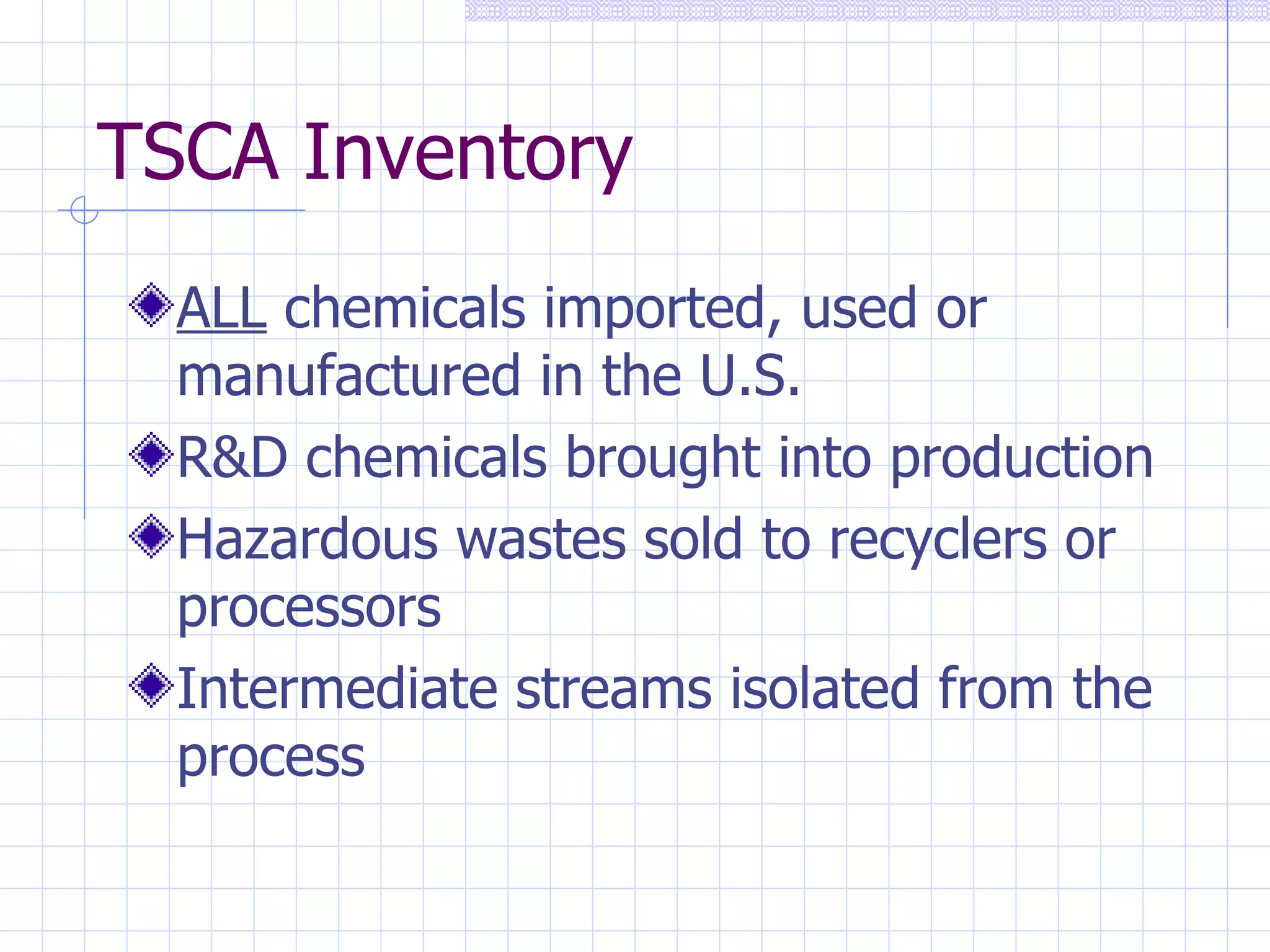 TSCA Inventory

ALL chemicals imported, used or manufactured in the U.S.

R&D chemicals brought into production

Hazardous wastes sold to recyclers or processors

Intermediate streams isolated from the process